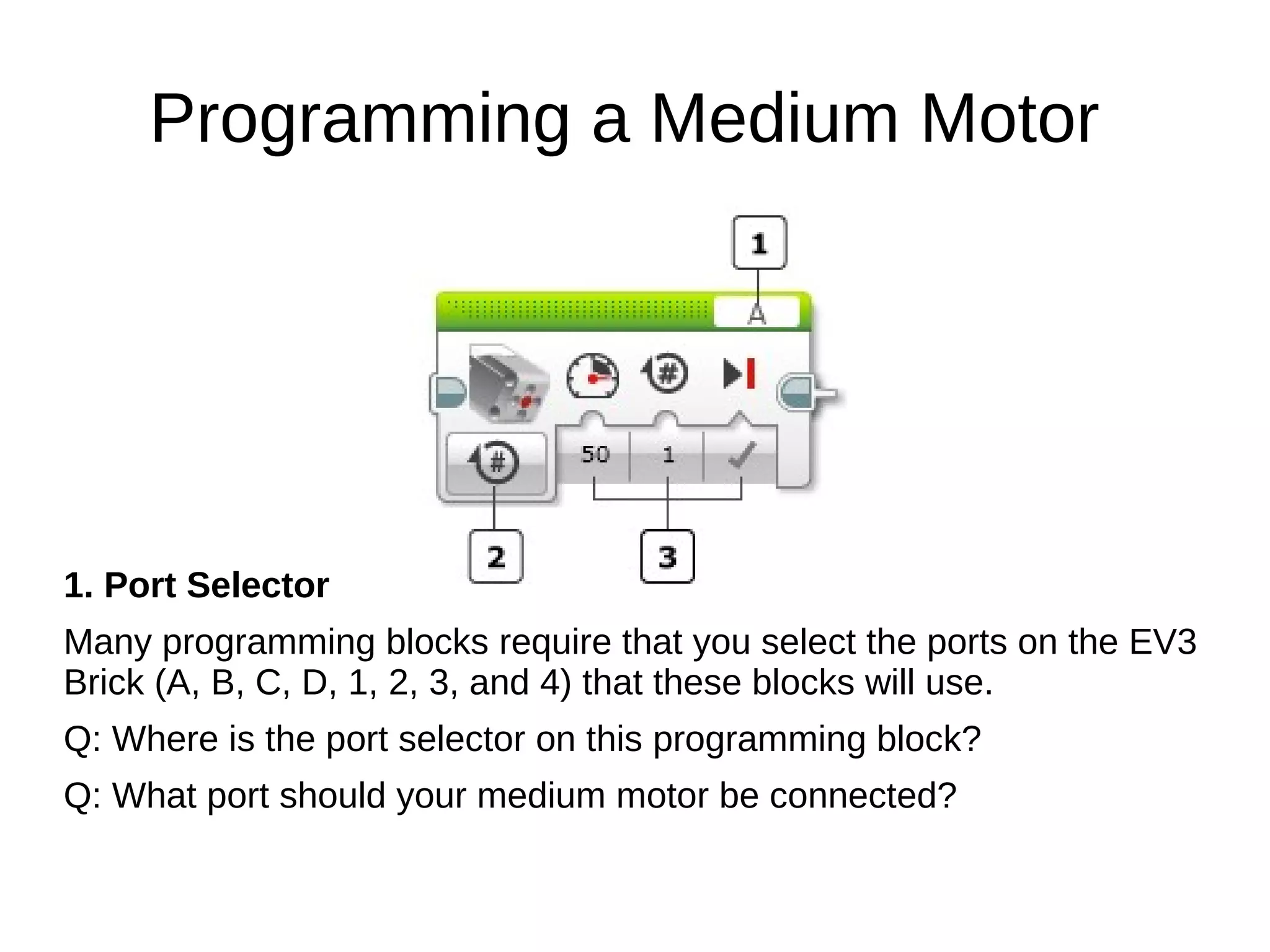 Programming a Medium Motor

1

A

50

1

2

3

1. Port Selector

Many programming blocks require that you select the ports on the EV3 Brick (A, B, C, D, 1, 2, 3, and 4) that these blocks will use.

Q: Where is the port selector on this programming block?

Q: What port should your medium motor be connected?